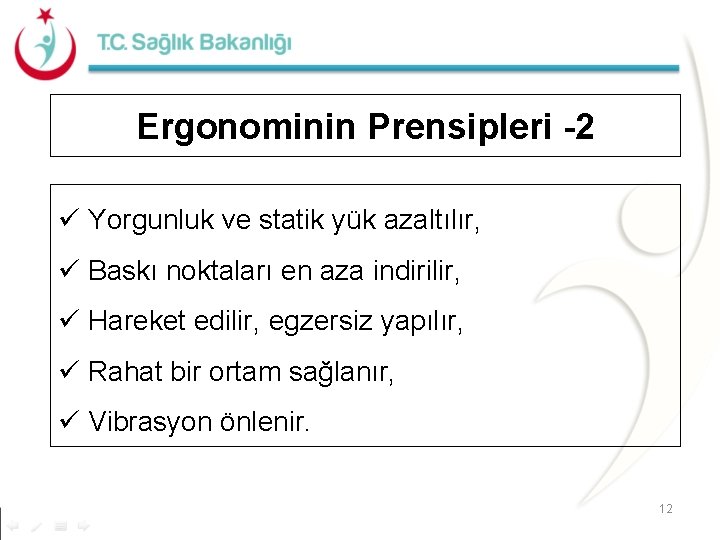 T.C. Sağlık Bakanlığı

Ergonominin Prensipleri -2

✓ Yorgunluk ve statik yük azaltılır,

✓ Baskı noktaları en aza indirilir,

✓ Hareket edilir, egzersiz yapılır,

✓ Rahat bir ortam sağlanır,

✓ Vibrasyon önlenir.

12